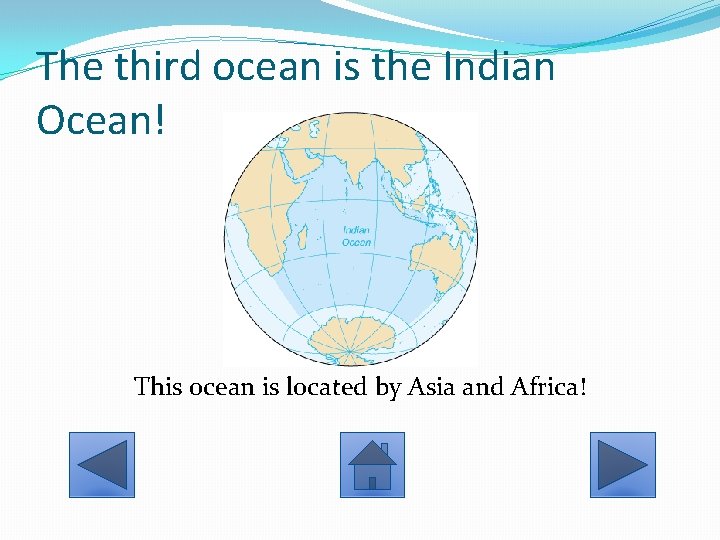 The third ocean is the Indian Ocean!

Indian Ocean

This ocean is located by Asia and Africa!